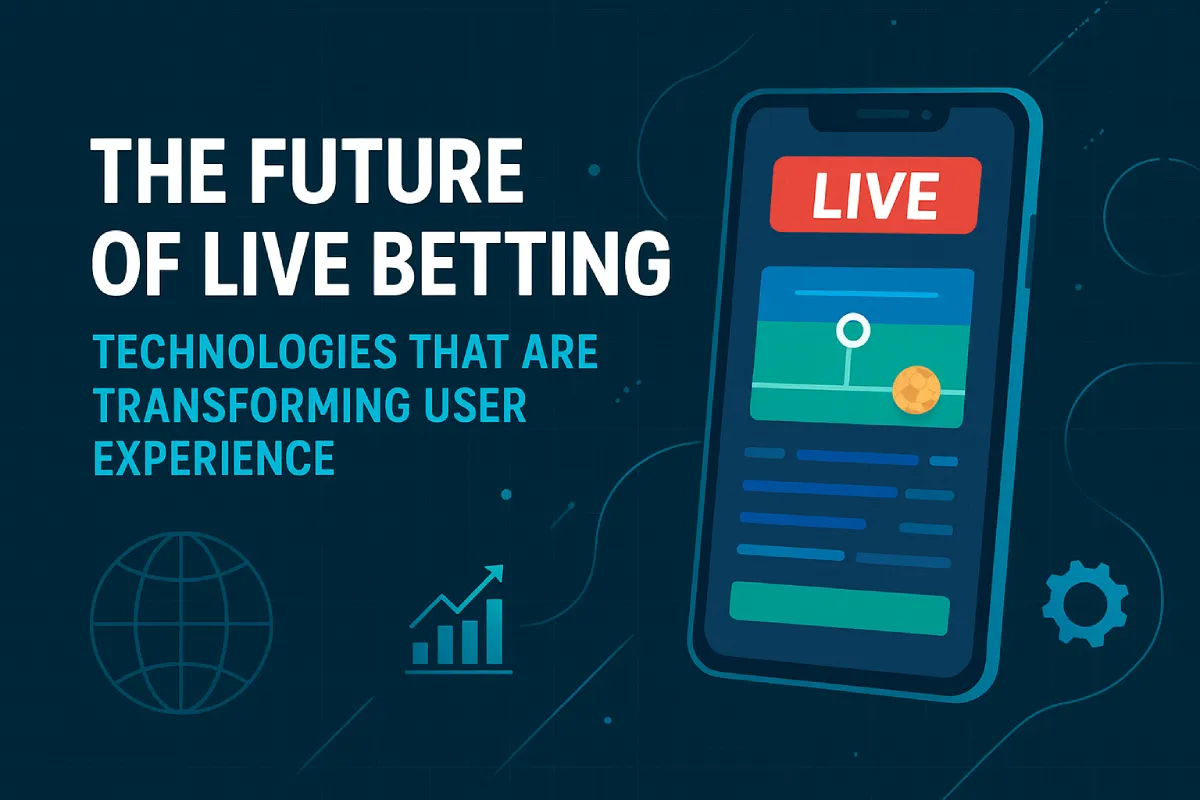 THE FUTURE OF LIVE BETTING

TECHNOLOGIES THAT ARE TRANSFORMING USER EXPERIENCE

LIVE